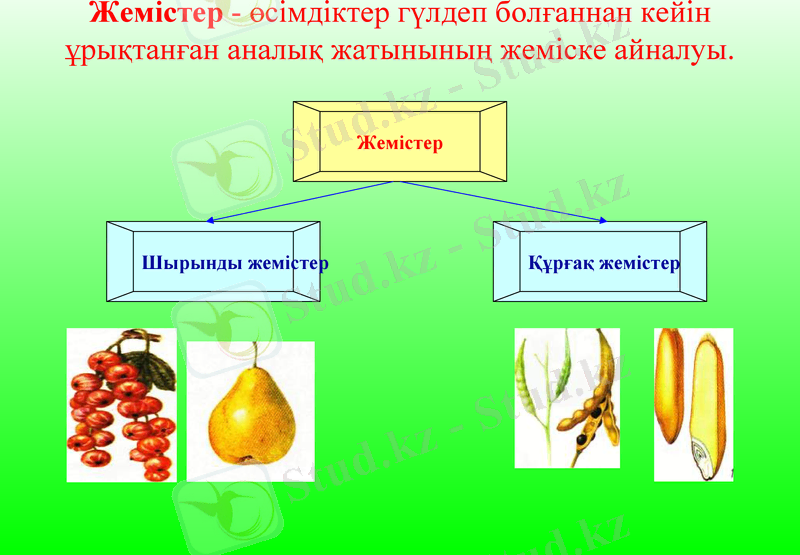 Жемістер - өсімдіктер гүлдеп болғаннан кейін ұрықтанған аналық жатынының жеміске айналуы.

Жемістер

Шырынды жемістер

Құрғақ жемістер

Stud.kz - Stud.kz